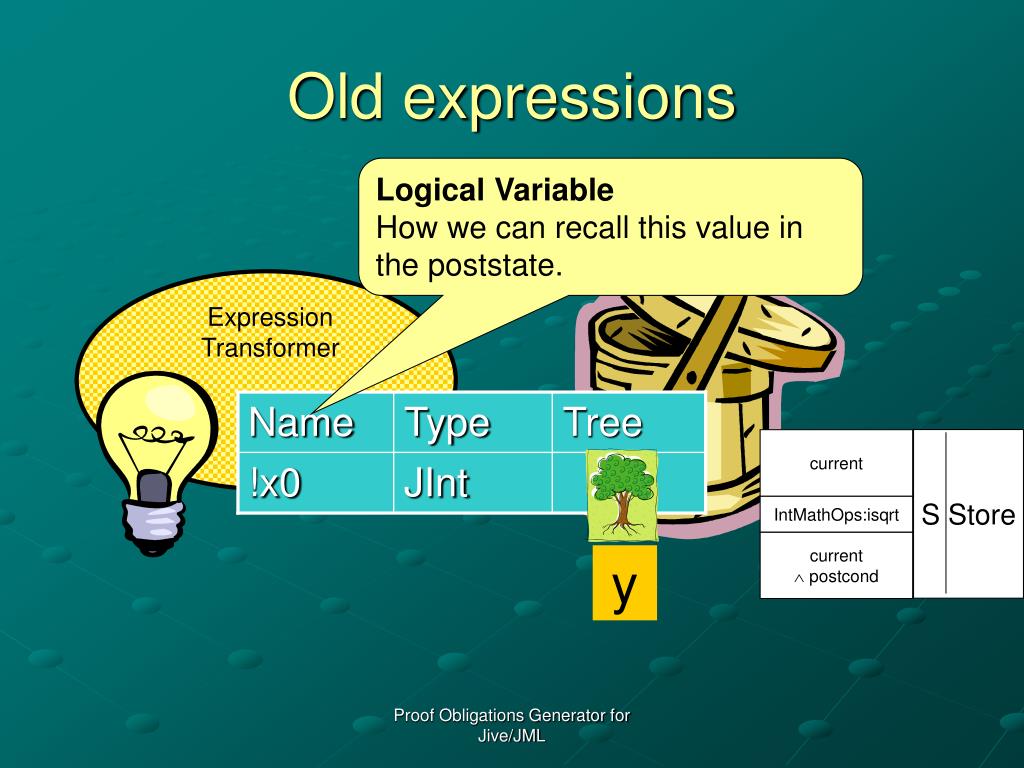 Old expressions

**Logical Variable**
How we can recall this value in the poststate.

Expression Transformer

| Name | Type | Tree |
|---|---|---|
| !x0 | JInt | |

y

current

IntMathOps:isqrt

current
$\wedge$ postcond

S

Store

Proof Obligations Generator for Jive/JML